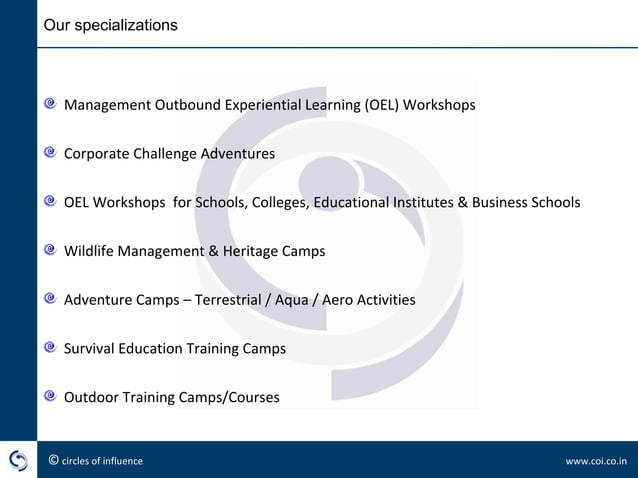 Our specializations

Management Outbound Experiential Learning (OEL) Workshops

Corporate Challenge Adventures

OEL Workshops for Schools, Colleges, Educational Institutes & Business Schools

Wildlife Management & Heritage Camps

Adventure Camps – Terrestrial / Aqua / Aero Activities

Survival Education Training Camps

Outdoor Training Camps/Courses

© circles of influence

www.coi.co.in